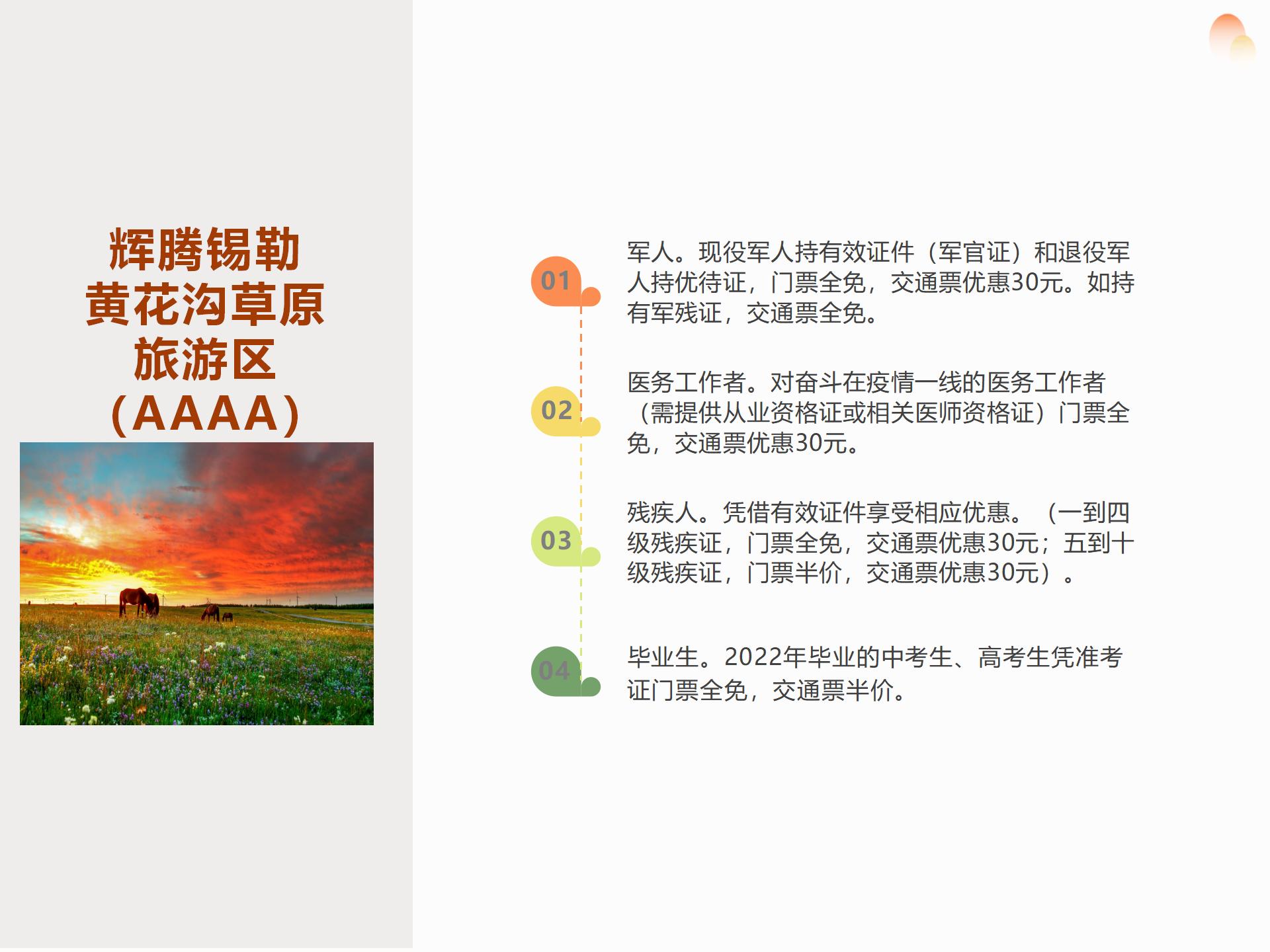 辉腾锡勒
黄花沟草原
旅游区
(AAAA)

01

军人。现役军人持有效证件（军官证）和退役军人持优待证，门票全免，交通票优惠30元。如持有军残证，交通票全免。

02

医务工作者。对奋斗在疫情一线的医务工作者（需提供从业资格证或相关医师资格证）门票全免，交通票优惠30元。

03

残疾人。凭借有效证件享受相应优惠。（一到四级残疾证，门票全免，交通票优惠30元；五到十级残疾证，门票半价，交通票优惠30元）。

04

毕业生。2022年毕业的中考生、高考生凭准考证门票全免，交通票半价。